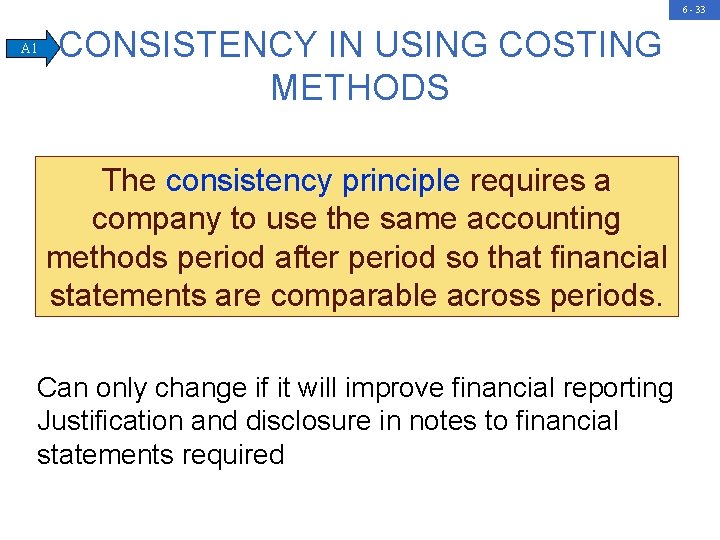 6 - 33

A1

CONSISTENCY IN USING COSTING METHODS

The consistency principle requires a company to use the same accounting methods period after period so that financial statements are comparable across periods.

Can only change if it will improve financial reporting
Justification and disclosure in notes to financial statements required